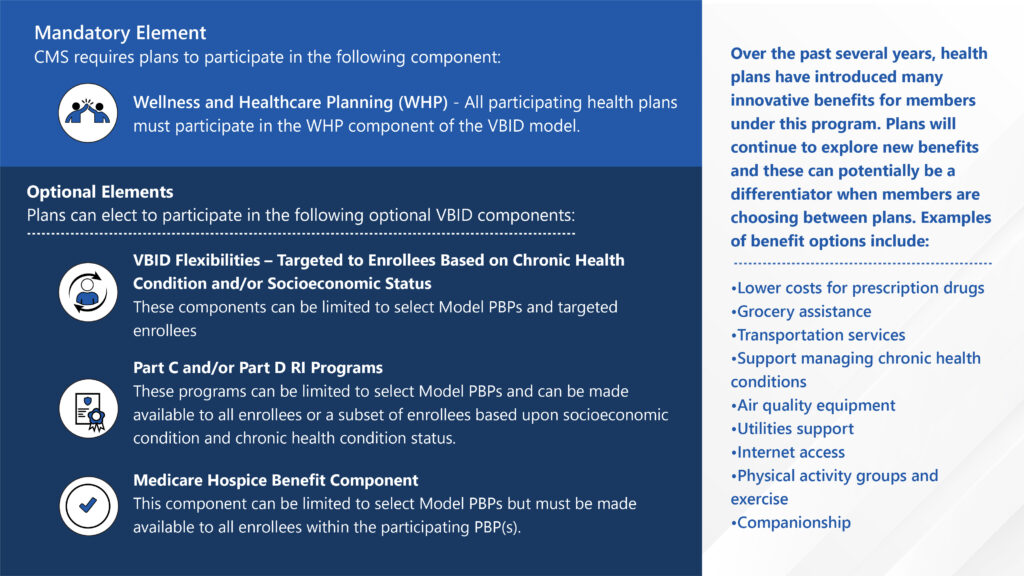 Mandatory Element
CMS requires plans to participate in the following component:

Wellness and Healthcare Planning (WHP) - All participating health plans must participate in the WHP component of the VBID model.

Optional Elements
Plans can elect to participate in the following optional VBID components:

VBID Flexibilities – Targeted to Enrollees Based on Chronic Health Condition and/or Socioeconomic Status
These components can be limited to select Model PBPs and targeted enrollees

Part C and/or Part D RI Programs
These programs can be limited to select Model PBPs and can be made available to all enrollees or a subset of enrollees based upon socioeconomic condition and chronic health condition status.

Medicare Hospice Benefit Component
This component can be limited to select Model PBPs but must be made available to all enrollees within the participating PBP(s).

Over the past several years, health plans have introduced many innovative benefits for members under this program. Plans will continue to explore new benefits and these can potentially be a differentiator when members are choosing between plans. Examples of benefit options include:

•Lower costs for prescription drugs
•Grocery assistance
•Transportation services
•Support managing chronic health conditions
•Air quality equipment
•Utilities support
•Internet access
•Physical activity groups and exercise
•Companionship